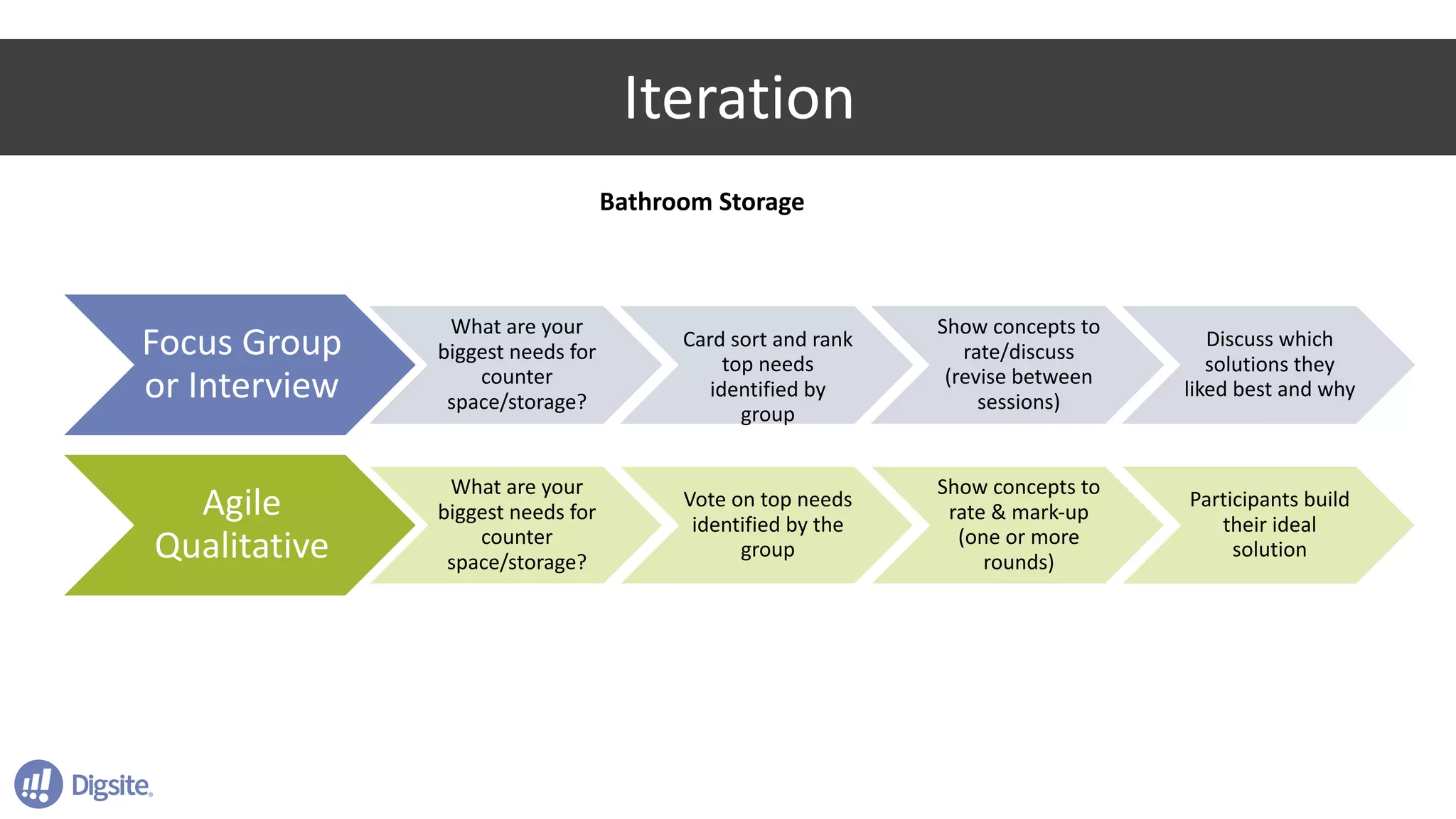 Iteration

Bathroom Storage

Focus Group or Interview

What are your biggest needs for counter space/storage?

Card sort and rank top needs identified by group

Show concepts to rate/discuss (revise between sessions)

Discuss which solutions they liked best and why

Agile Qualitative

What are your biggest needs for counter space/storage?

Vote on top needs identified by the group

Show concepts to rate & mark-up (one or more rounds)

Participants build their ideal solution

Digsite